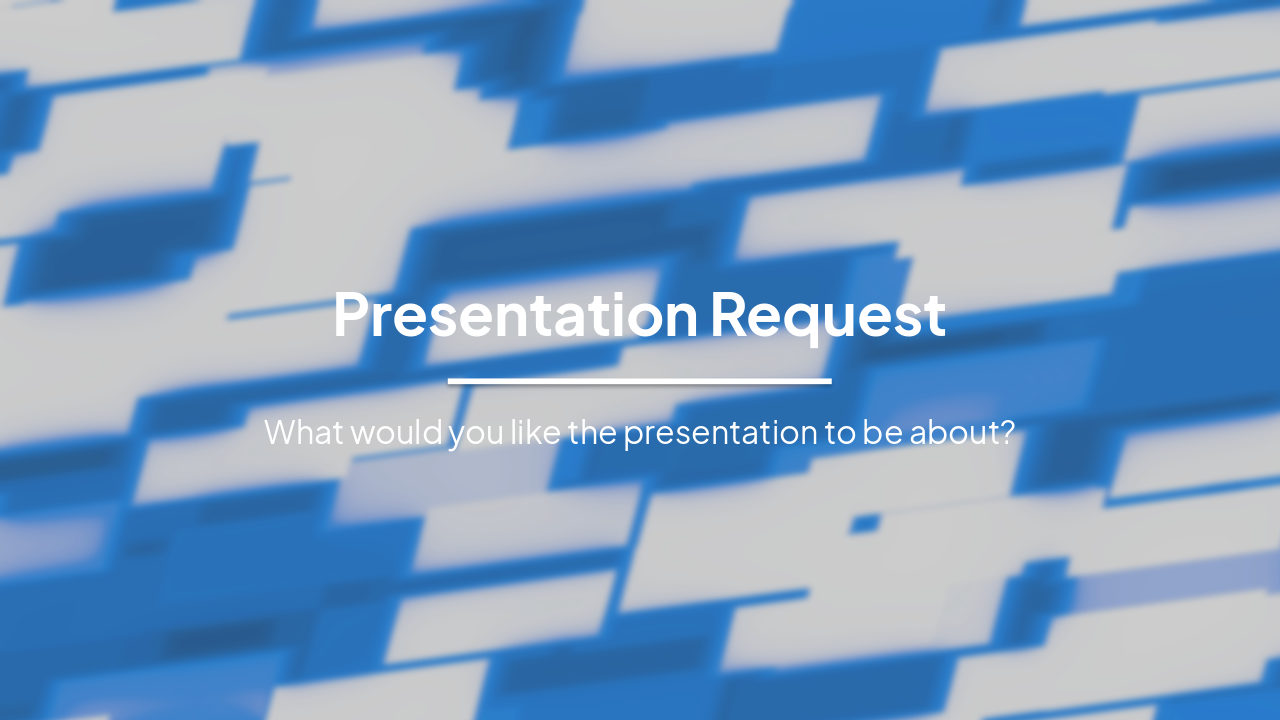 Presentation Request

What would you like the presentation to be about?